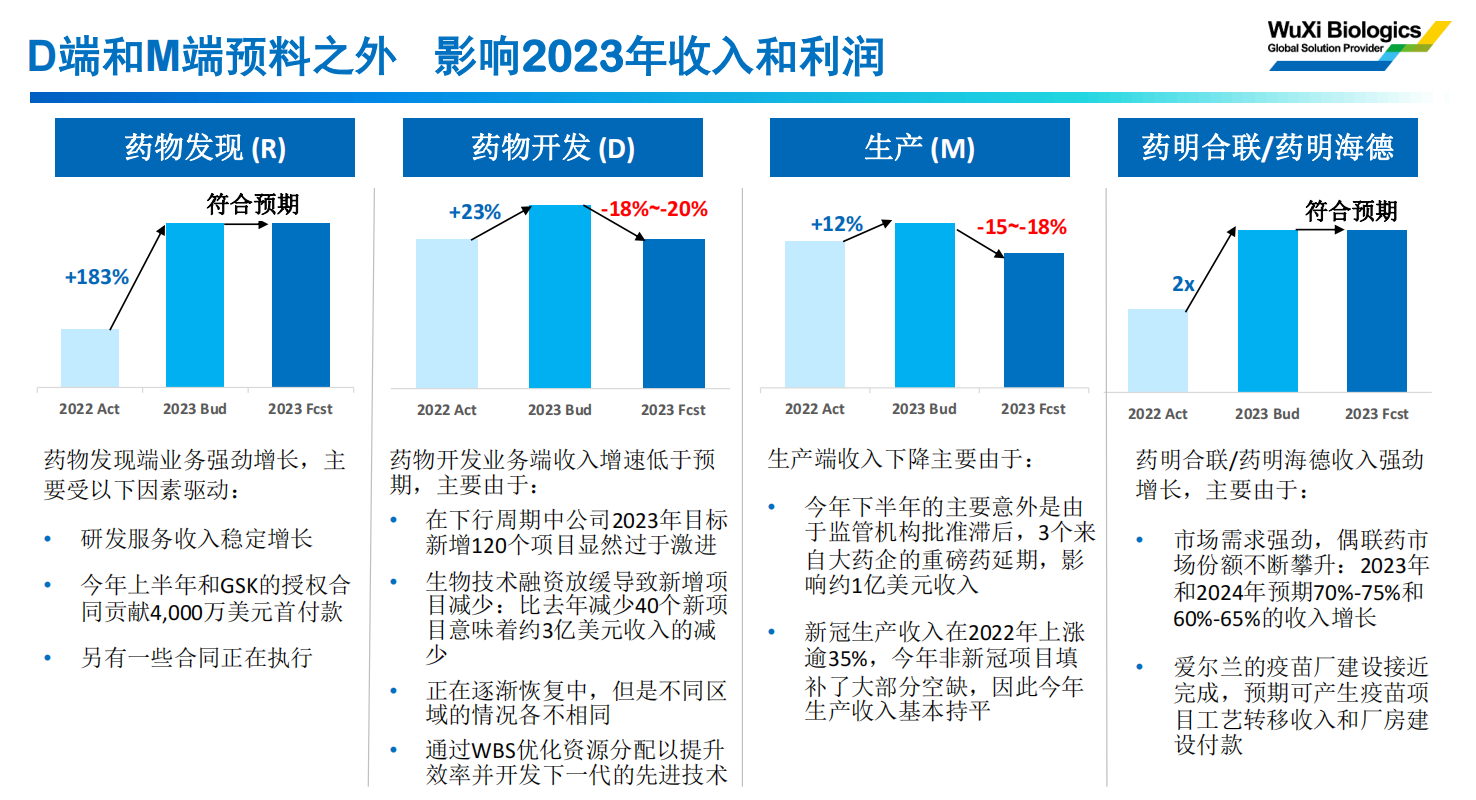 D端和M端预料之外 影响2023年收入和利润

WuXi Biologics
Global Solution Provider

药物发现 (R)

符合预期

+183%

2022 Act
2023 Bud
2023 Fcst

药物发现端业务强劲增长，主要受以下因素驱动：

• 研发服务收入稳定增长
• 今年上半年和GSK的授权合同贡献4,000万美元首付款
• 另有一些合同正在执行

药物开发 (D)

+23%
-18%~-20%

2022 Act
2023 Bud
2023 Fcst

药物开发业务端收入增速低于预期，主要由于：

• 在下行周期中公司2023年目标新增120个项目显然过于激进
• 生物技术融资放缓导致新增项目减少：比去年减少40个新项目意味着约3亿美元收入的减少
• 正在逐渐恢复中，但是不同区域的情况各不相同
• 通过WBS优化资源分配以提升效率并开发下一代的先进技术

生产 (M)

+12%
-15~-18%

2022 Act
2023 Bud
2023 Fcst

生产端收入下降主要由于：

• 今年下半年的主要意外是由于监管机构批准滞后，3个来自大药企的重磅药延期，影响约1亿美元收入
• 新冠生产收入在2022年上涨逾35%，今年非新冠项目填补了大部分空缺，因此今年生产收入基本持平

药明合联/药明海德

符合预期

2x

2022 Act
2023 Bud
2023 Fcst

药明合联/药明海德收入强劲增长，主要由于：

• 市场需求强劲，偶联药市场份额不断攀升：2023年和2024年预期70%-75%和60%-65%的收入增长
• 爱尔兰的疫苗厂建设接近完成，预期可产生疫苗项目工艺转移收入和厂房建设付款